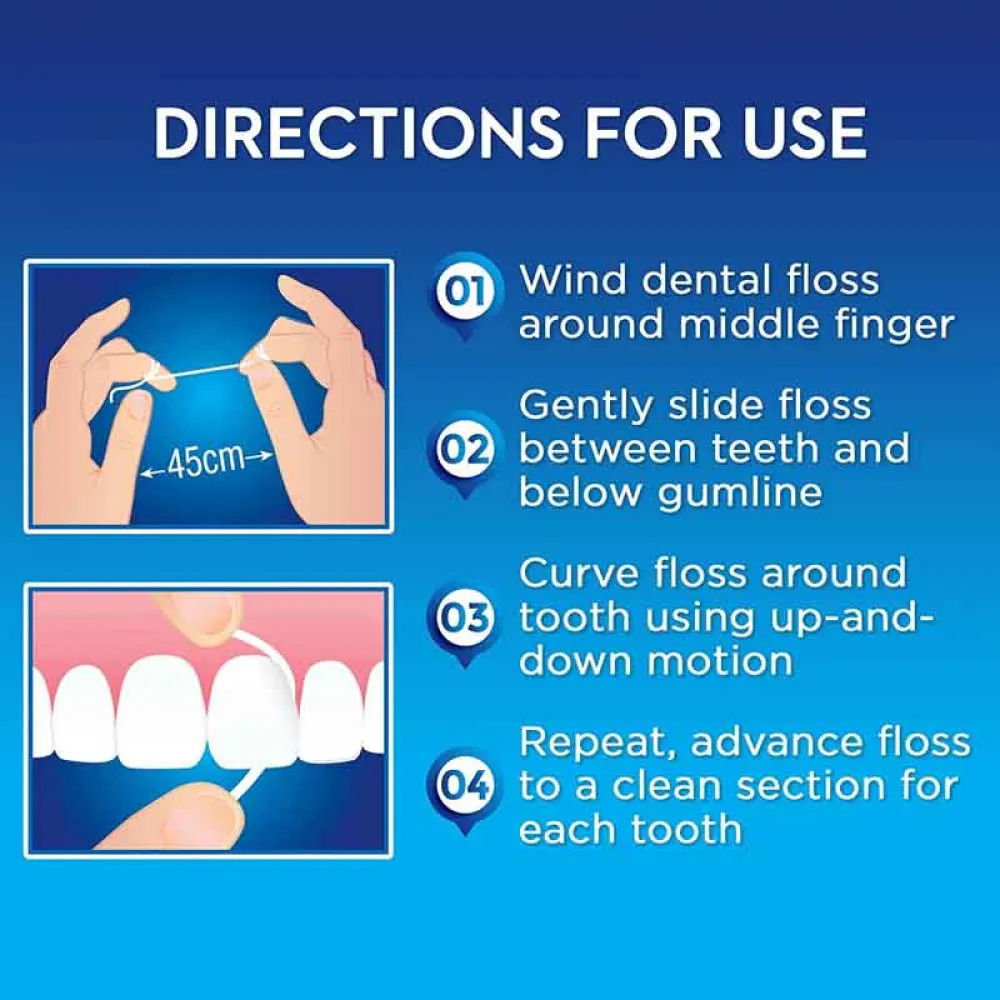 DIRECTIONS FOR USE

45cm

01 Wind dental floss around middle finger

02 Gently slide floss between teeth and below gumline

03 Curve floss around tooth using up-and-down motion

04 Repeat, advance floss to a clean section for each tooth